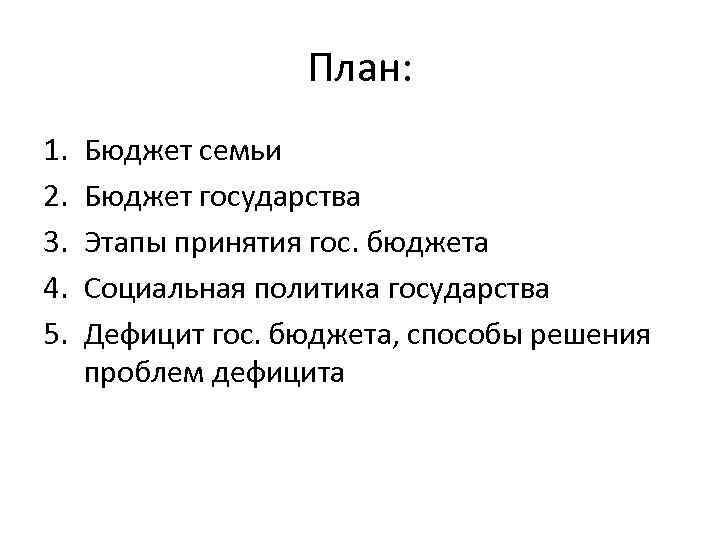 План:

1. Бюджет семьи
2. Бюджет государства
3. Этапы принятия гос. бюджета
4. Социальная политика государства
5. Дефицит гос. бюджета, способы решения проблем дефицита